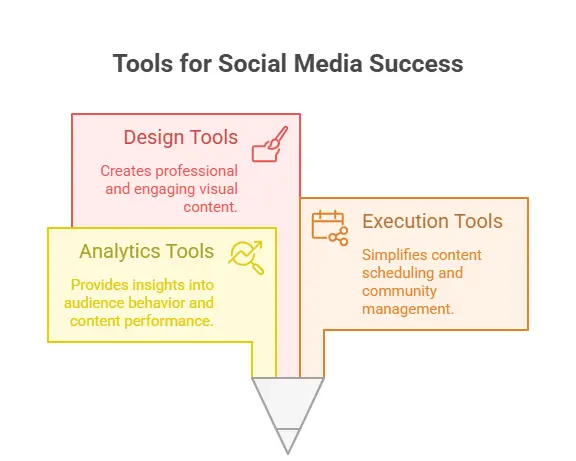 Tools for Social Media Success

Design Tools

Creates professional and engaging visual content.

Execution Tools

Simplifies content scheduling and community management.

Analytics Tools

Provides insights into audience behavior and content performance.